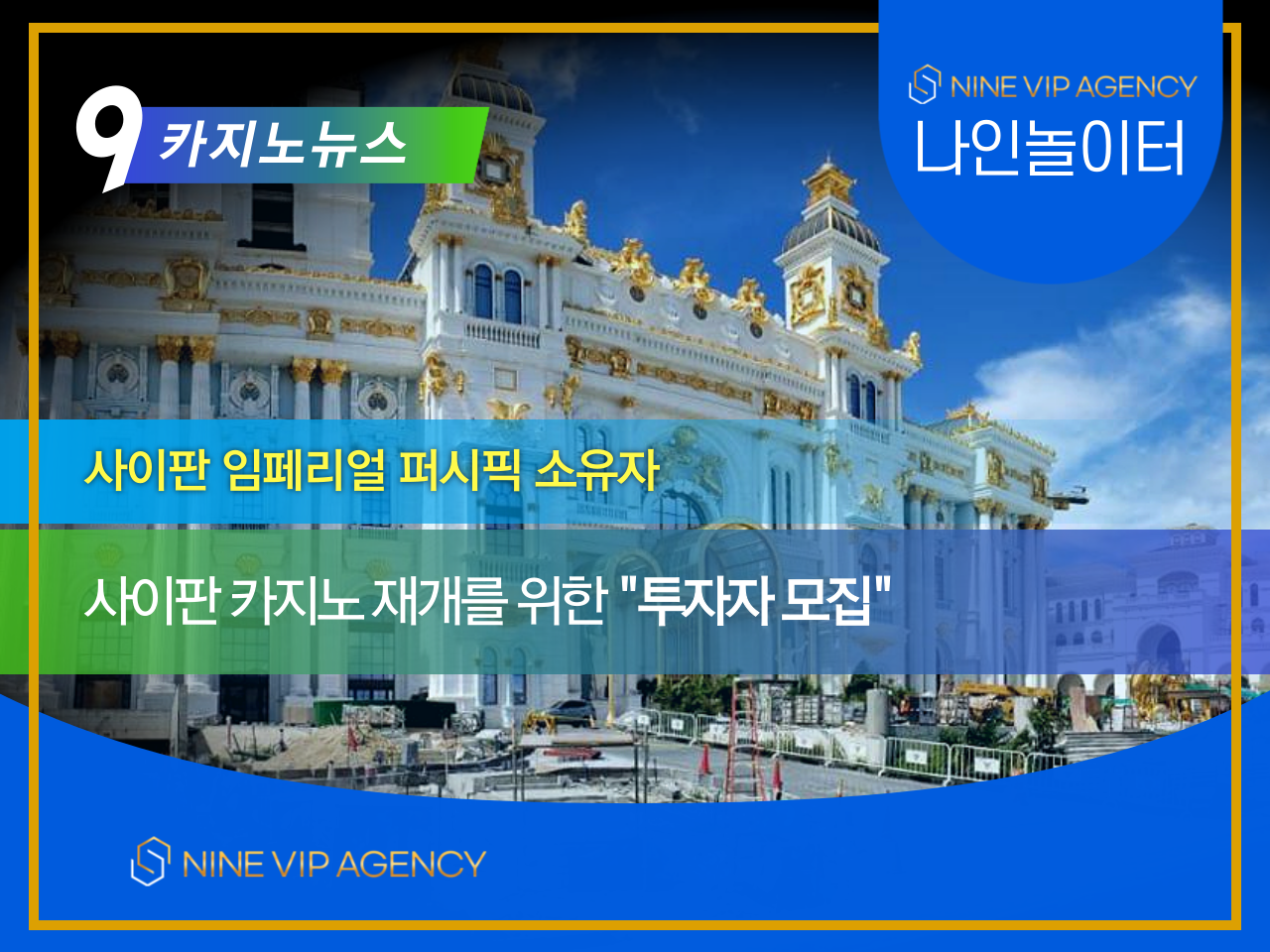 9 카지노뉴스

NINE VIP AGENCY
나인놀이터

사이판 임페리얼 퍼시픽 소유자

사이판 카지노 재개를 위한 "투자자 모집"

NINE VIP AGENCY